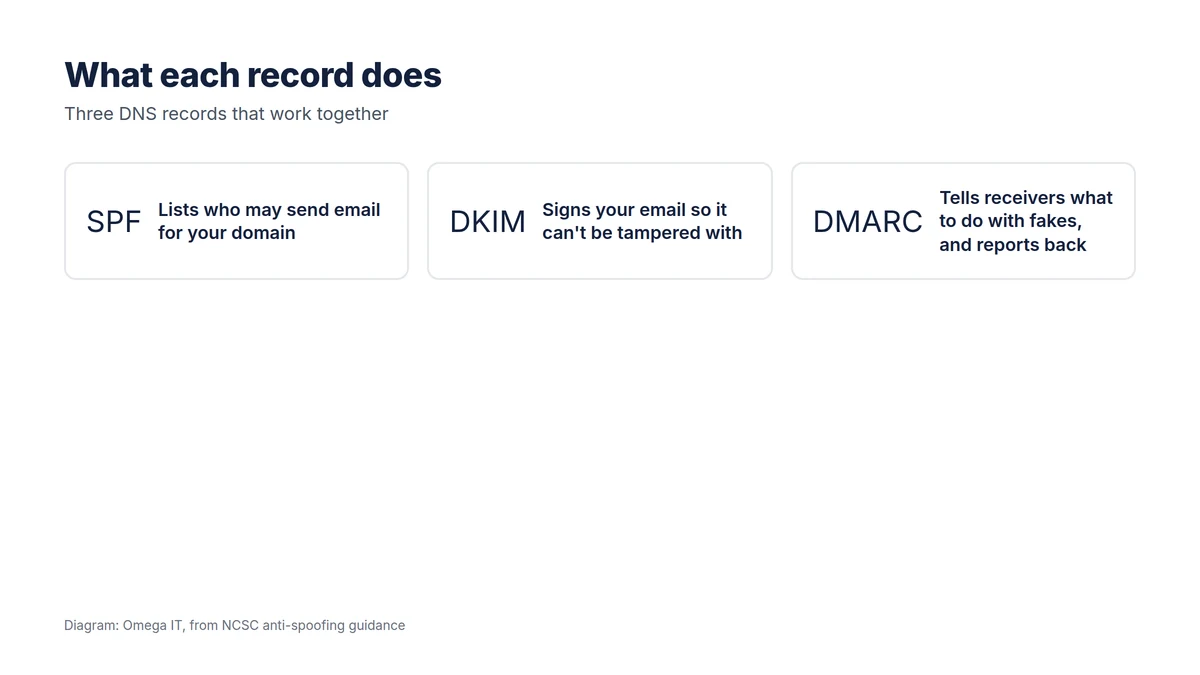 What each record does

Three DNS records that work together

SPF

Lists who may send email for your domain

DKIM

Signs your email so it can't be tampered with

DMARC

Tells receivers what to do with fakes, and reports back

Diagram: Omega IT, from NCSC anti-spoofing guidance